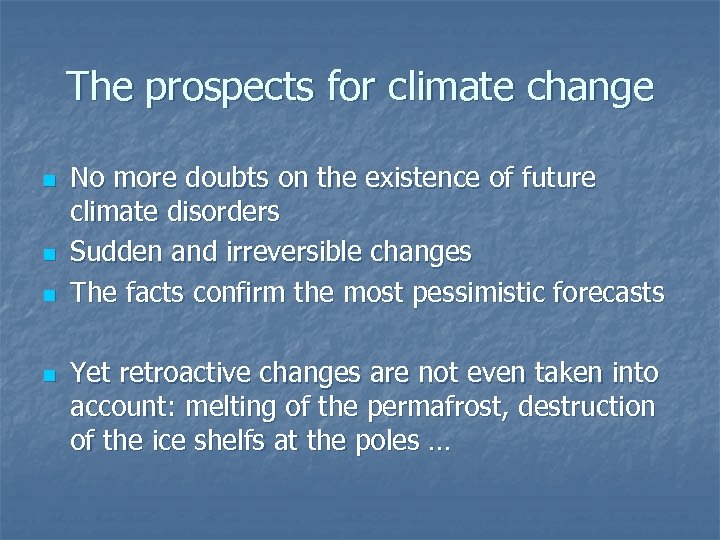 The prospects for climate change

No more doubts on the existence of future climate disorders

Sudden and irreversible changes

The facts confirm the most pessimistic forecasts

Yet retroactive changes are not even taken into account: melting of the permafrost, destruction of the ice shelfs at the poles …